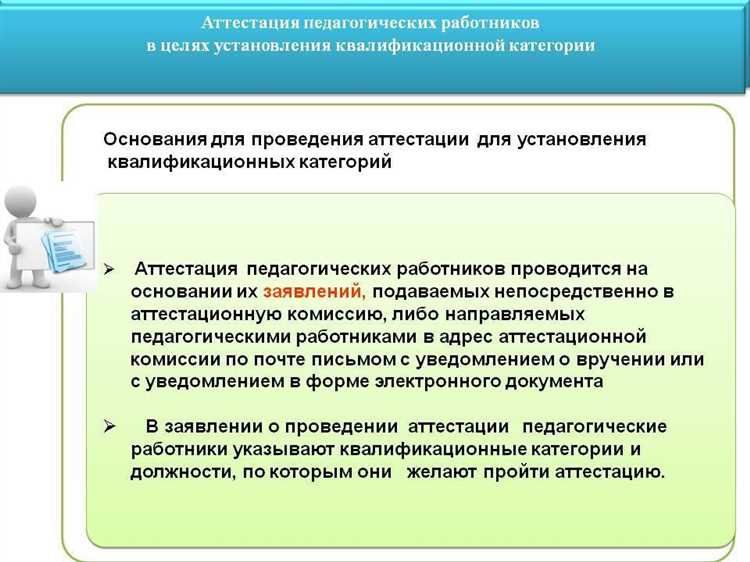 Аттестация педагогических работников
в целях установления квалификационной категории

Основания для проведения аттестации для установления квалификационных категорий

➢ Аттестация педагогических работников проводится на основании их заявлений, подаваемых непосредственно в аттестационную комиссию, либо направляемых педагогическими работниками в адрес аттестационной комиссии по почте письмом с уведомлением о вручении или с уведомлением в форме электронного документа

➢ В заявлении о проведении аттестации педагогические работники указывают квалификационные категории и должности, по которым они желают пройти аттестацию.